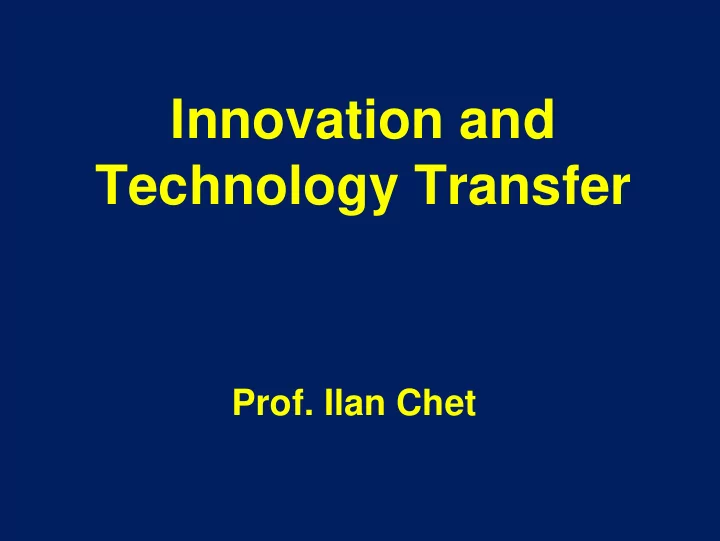 Innovation and Technology Transfer

Prof. Ilan Chet